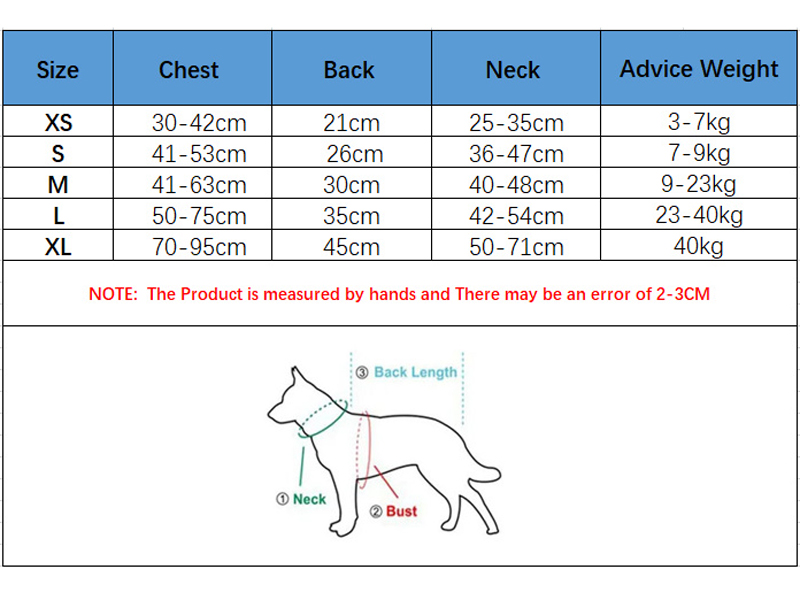 | Size | Chest | Back | Neck | Advice Weight |
|---|---|---|---|---|
| XS | 30-42cm | 21cm | 25-35cm | 3-7kg |
| S | 41-53cm | 26cm | 36-47cm | 7-9kg |
| M | 41-63cm | 30cm | 40-48cm | 9-23kg |
| L | 50-75cm | 35cm | 42-54cm | 23-40kg |
| XL | 70-95cm | 45cm | 50-71cm | 40kg |

NOTE: The Product is measured by hands and There may be an error of 2-3CM

③ Back Length

① Neck

② Bust